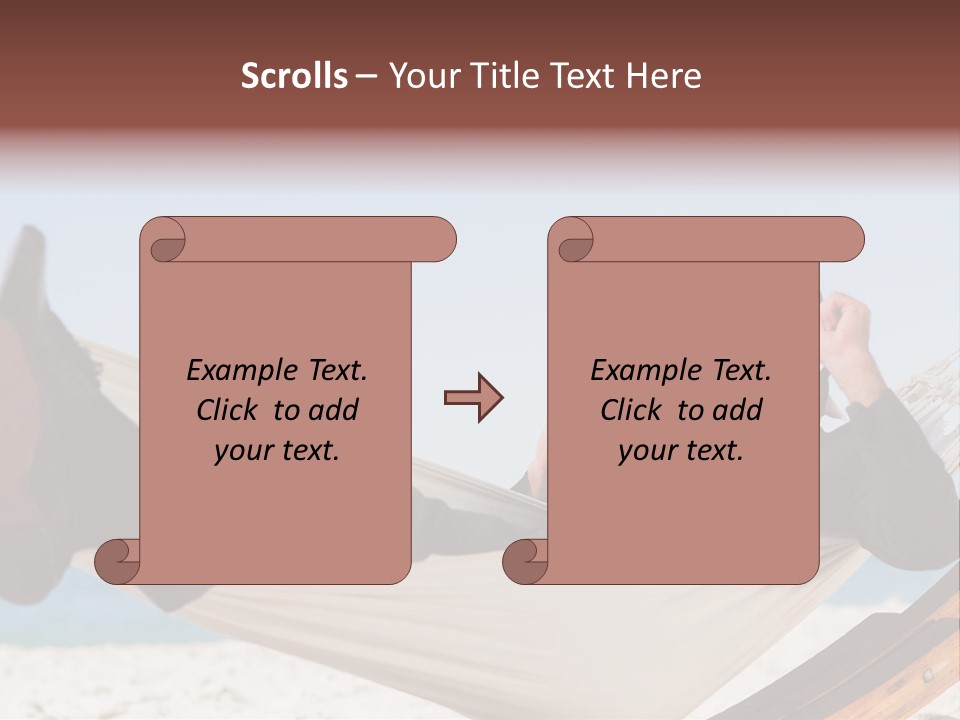 Scrolls – Your Title Text Here

Example Text. Click to add your text.

Example Text. Click to add your text.